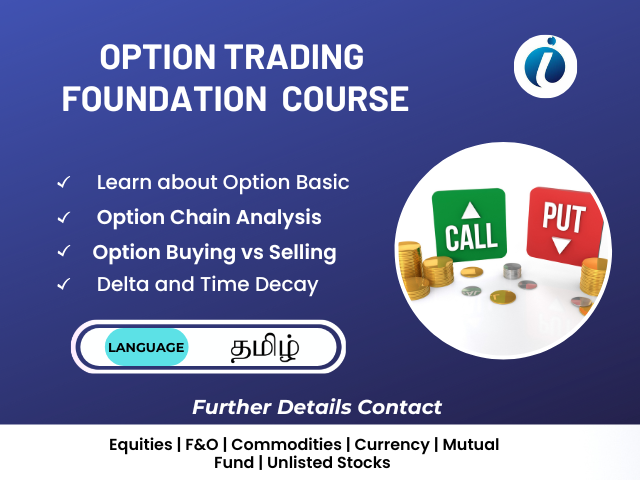 OPTION TRADING FOUNDATION COURSE

✓ Learn about Option Basic
✓ Option Chain Analysis
✓ Option Buying vs Selling
✓ Delta and Time Decay

CALL
PUT

LANGUAGE தமிழ்

Further Details Contact

Equities | F&O | Commodities | Currency | Mutual Fund | Unlisted Stocks